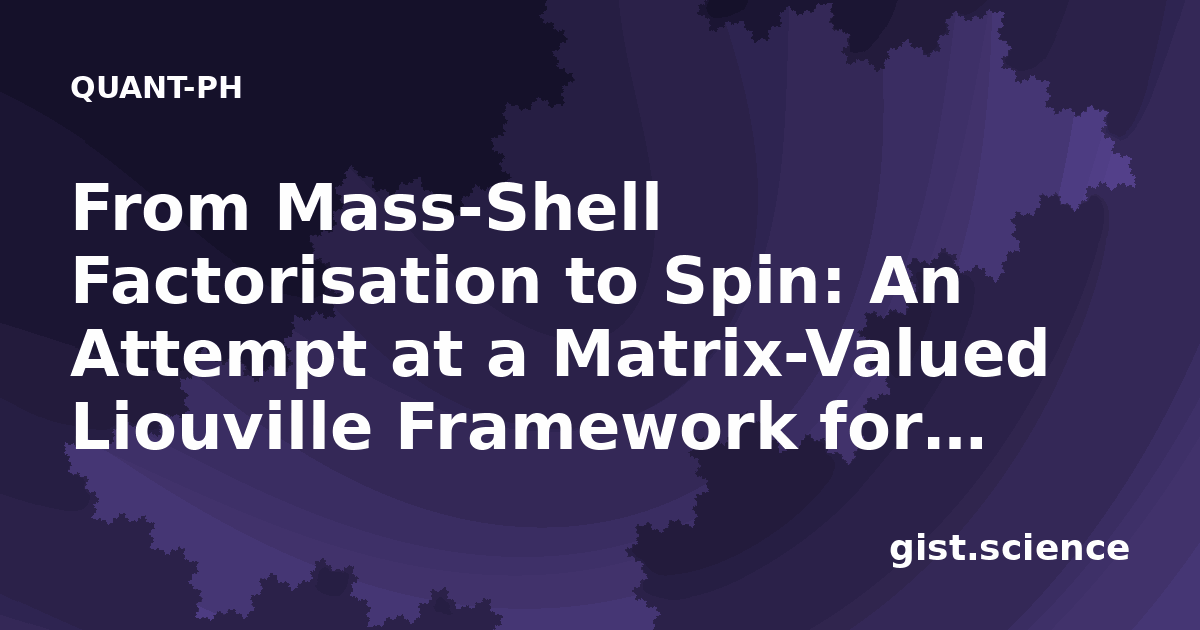 QUANT-PH

From Mass-Shell Factorisation to Spin: An Attempt at a Matrix-Valued Liouville Framework for...

gist.science